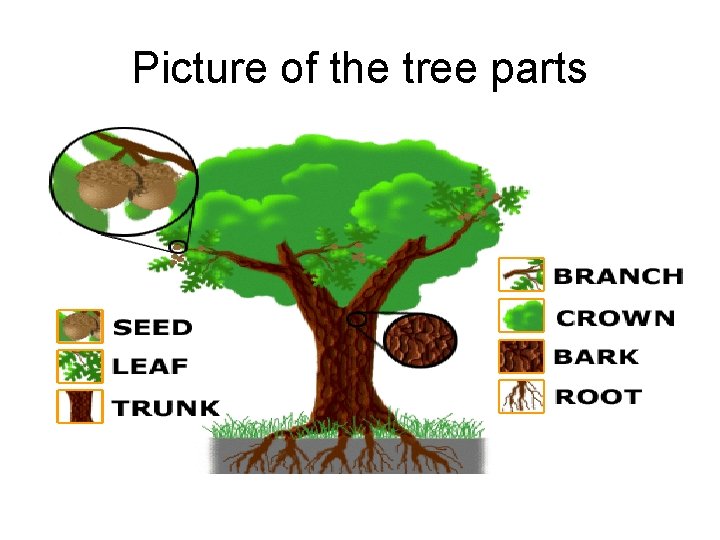 Picture of the tree parts

SEED
LEAF
TRUNK

BRANCH
CROWN
BARK
ROOT